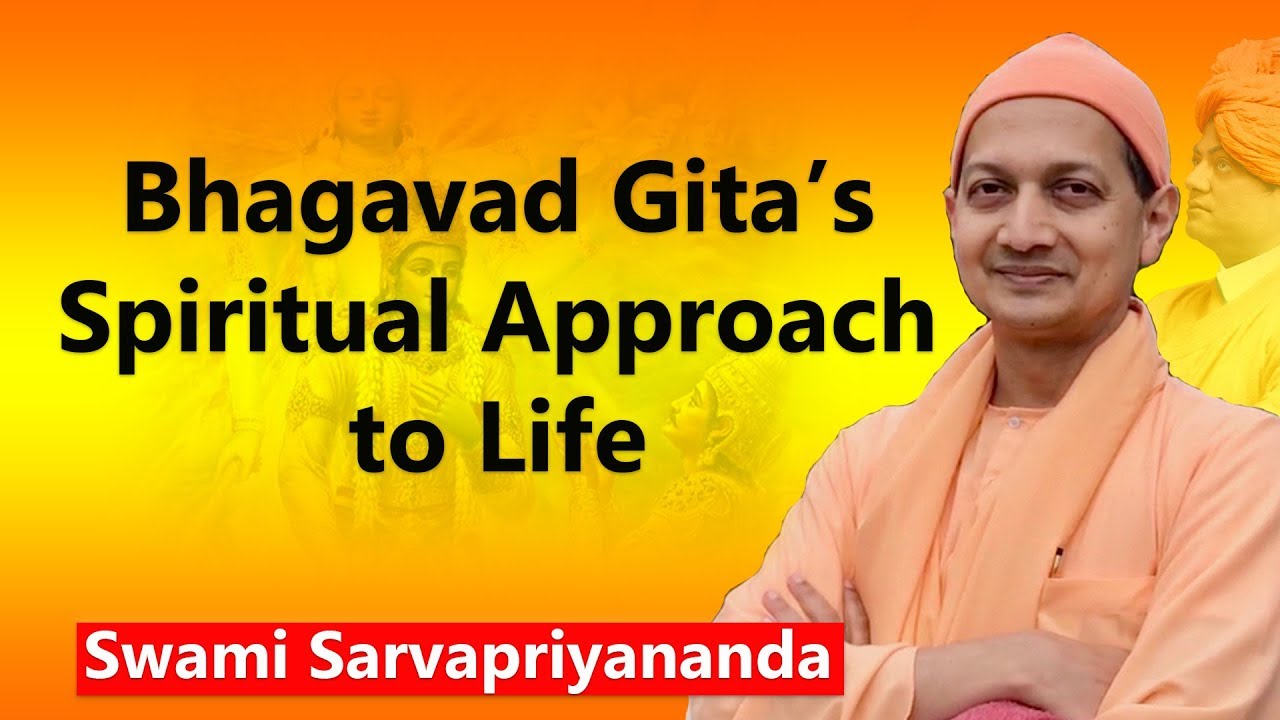 Bhagavad Gita's Spiritual Approach to Life

Swami Sarvapriyananda